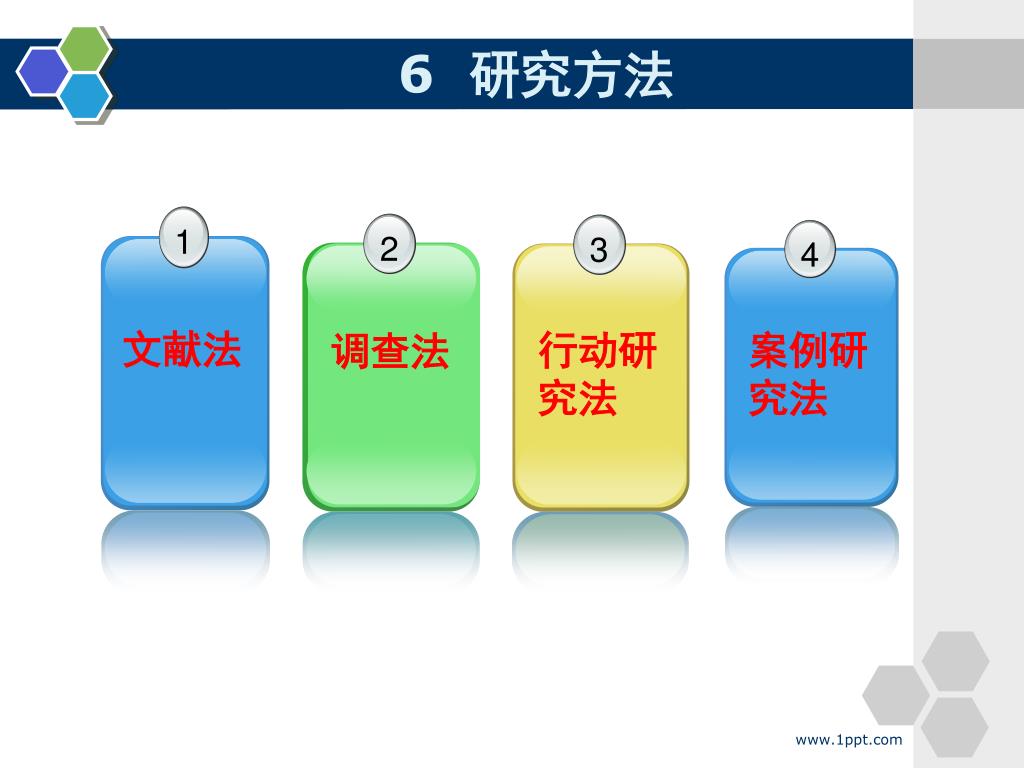 6 研究方法

1
文献法

2
调查法

3
行动研究法

4
案例研究法

www.1ppt.com